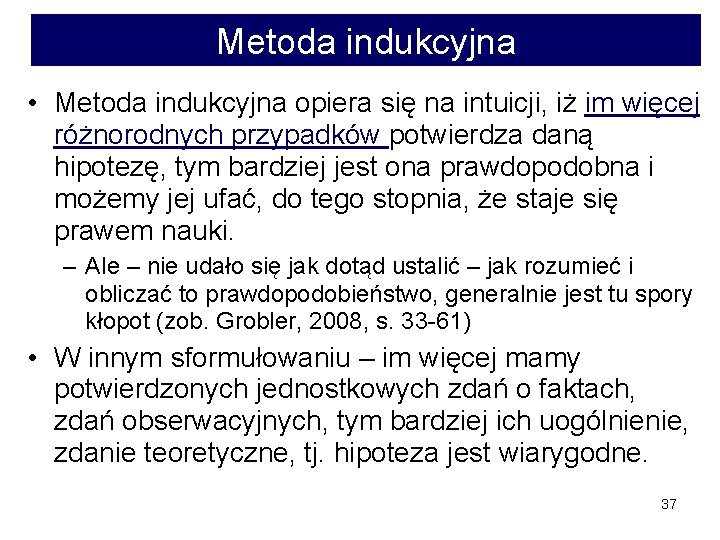 Metoda indukcyjna

• Metoda indukcyjna opiera się na intuicji, iż im więcej różnorodnych przypadków potwierdza daną hipotezę, tym bardziej jest ona prawdopodobna i możemy jej ufać, do tego stopnia, że staje się prawem nauki.

– Ale – nie udało się jak dotąd ustalić – jak rozumieć i obliczać to prawdopodobieństwo, generalnie jest tu spory kłopot (zob. Grobler, 2008, s. 33-61)

• W innym sformułowaniu – im więcej mamy potwierdzonych jednostkowych zdań o faktach, zdań obserwacyjnych, tym bardziej ich uogólnienie, zdanie teoretyczne, tj. hipoteza jest wiarygodne.

37